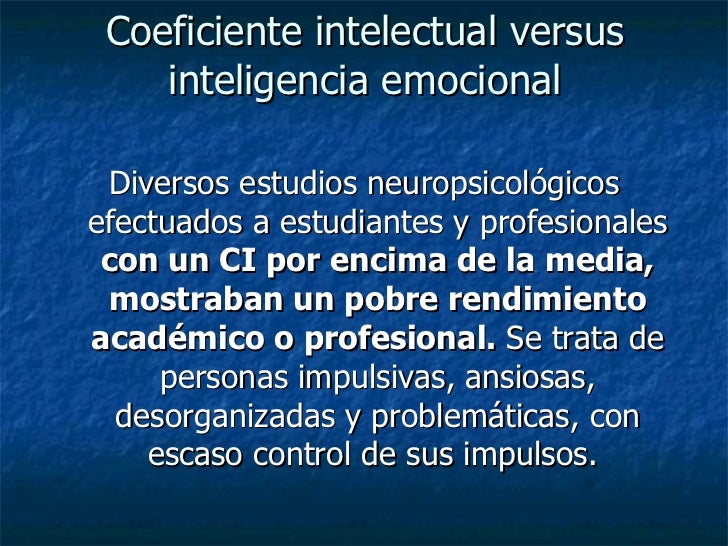 Coeficiente intelectual versus inteligencia emocional

Diversos estudios neuropsicológicos efectuados a estudiantes y profesionales con un CI por encima de la media, mostraban un pobre rendimiento académico o profesional. Se trata de personas impulsivas, ansiosas, desorganizadas y problemáticas, con escaso control de sus impulsos.